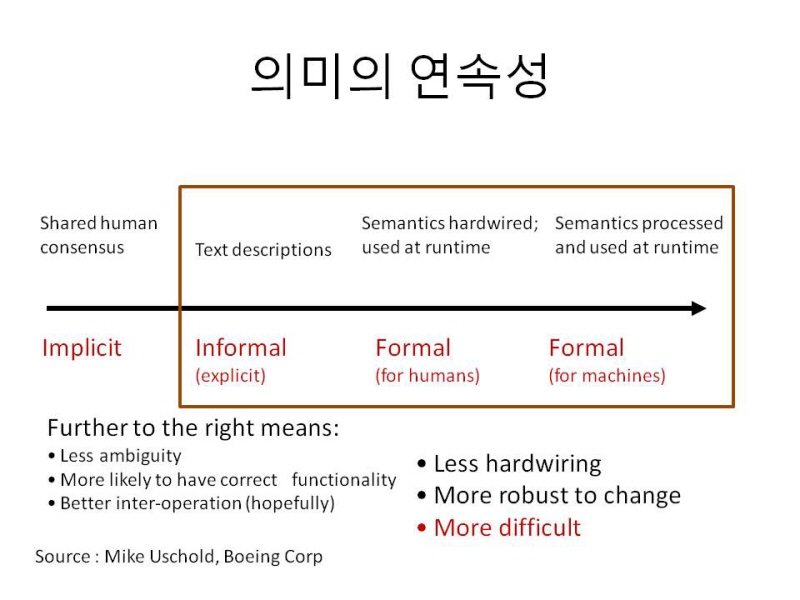 의미의 연속성

Shared human consensus

Text descriptions

Semantics hardwired; used at runtime

Semantics processed and used at runtime

Implicit

Informal (explicit)

Formal (for humans)

Formal (for machines)

Further to the right means:
• Less ambiguity
• More likely to have correct functionality
• Better inter-operation (hopefully)

• Less hardwiring
• More robust to change
• More difficult

Source : Mike Uschold, Boeing Corp